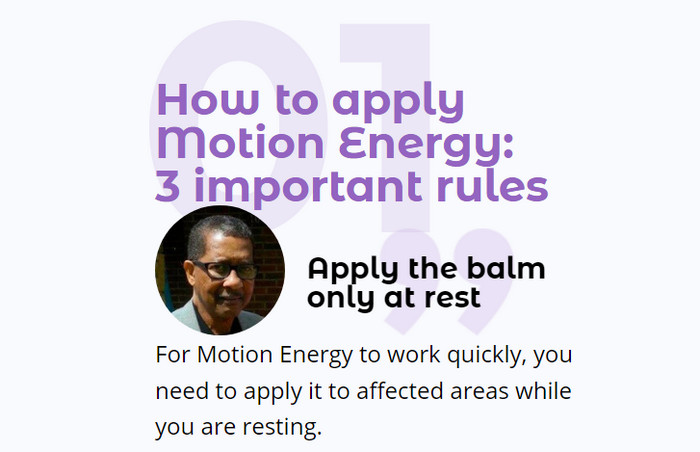 01

How to apply Motion Energy: 3 important rules

Apply the balm only at rest

For Motion Energy to work quickly, you need to apply it to affected areas while you are resting.